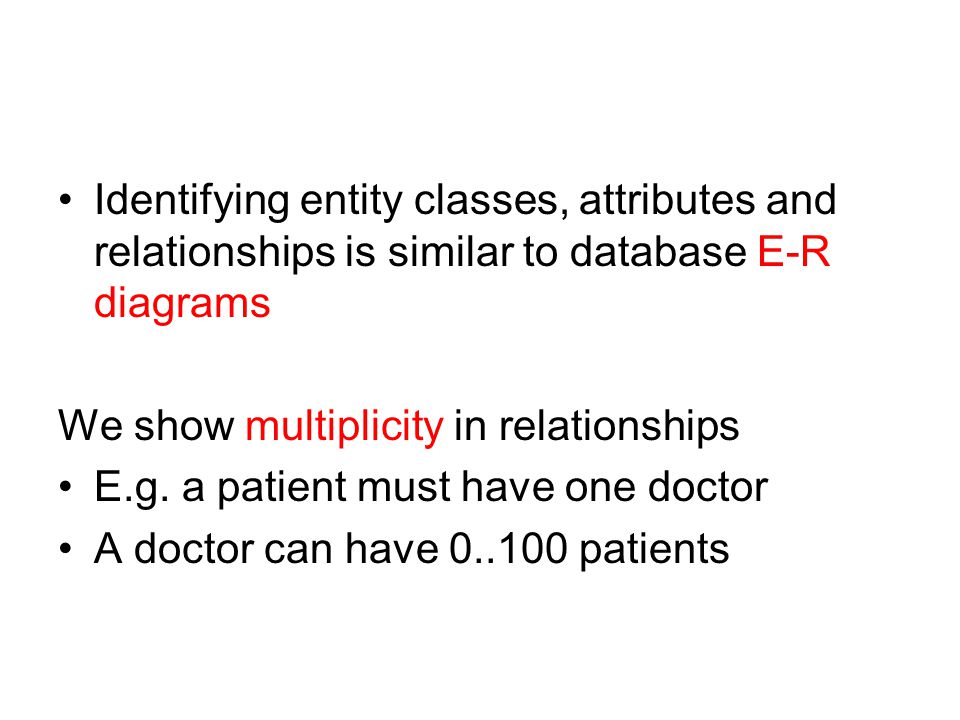 • Identifying entity classes, attributes and relationships is similar to database E-R diagrams

We show multiplicity in relationships
• E.g. a patient must have one doctor
• A doctor can have 0..100 patients